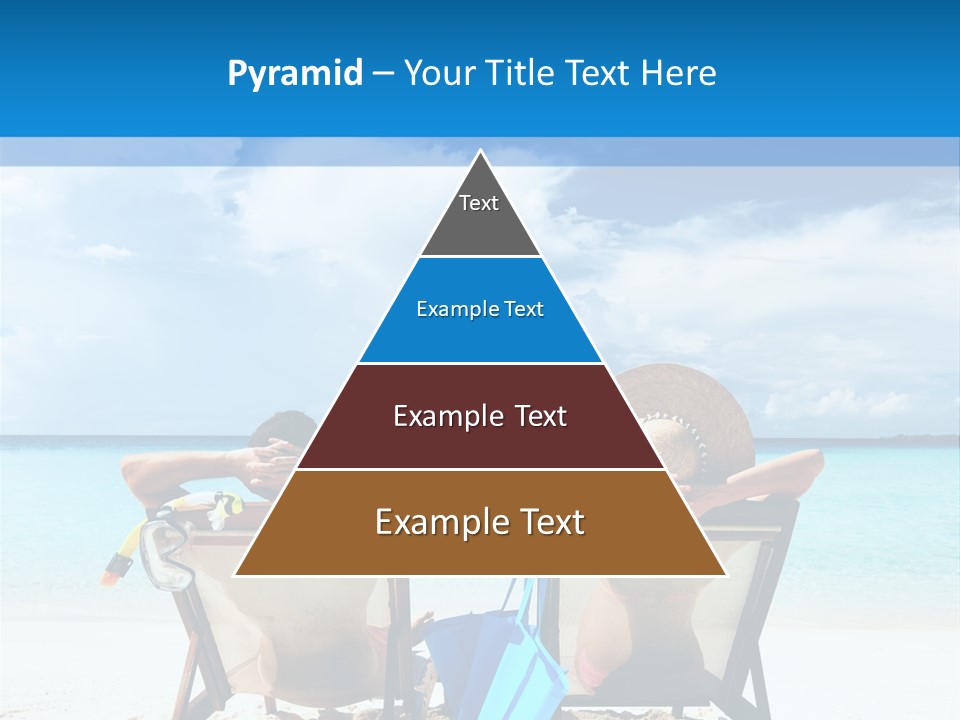 Pyramid – Your Title Text Here

Text

Example Text

Example Text

Example Text